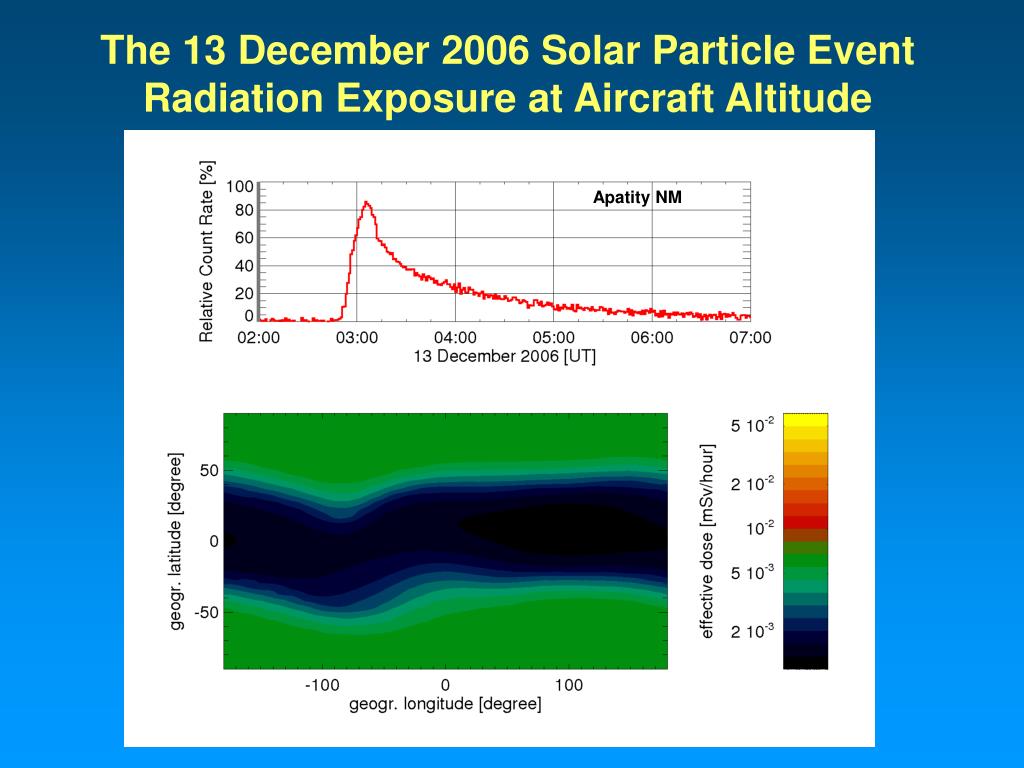 The 13 December 2006 Solar Particle Event Radiation Exposure at Aircraft Altitude

Relative Count Rate [%]

100
80
60
40
20
0

Apatity NM

02:00 03:00 04:00 05:00 06:00 07:00
13 December 2006 [UT]

geogr. latitude [degree]

50
0
-50

-100 0 100
geogr. longitude [degree]

effective dose [mSv/hour]

$5\ 10^{-2}$
$2\ 10^{-2}$
$10^{-2}$
$5\ 10^{-3}$
$2\ 10^{-3}$